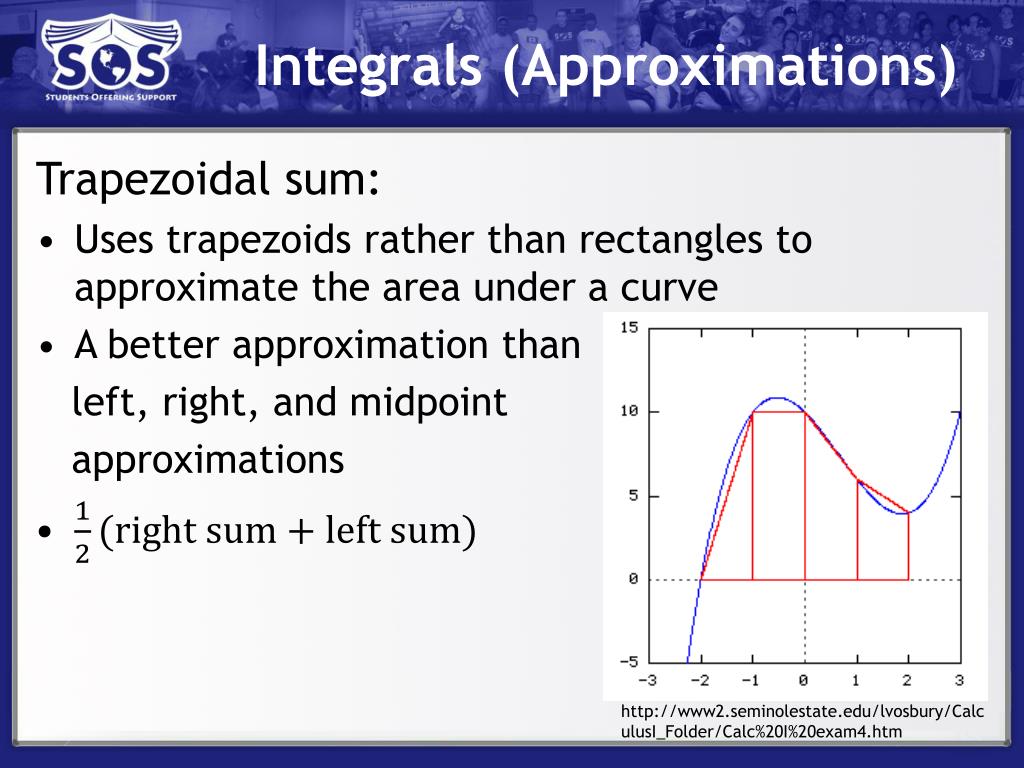 SOS
STUDENTS OFFERING SUPPORT

Integrals (Approximations)

Trapezoidal sum:

• Uses trapezoids rather than rectangles to approximate the area under a curve

• A better approximation than left, right, and midpoint approximations

• $\frac{1}{2}(\text{right sum} + \text{left sum})$

15
10
5
0
−5
−3 −2 −1 0 1 2 3

http://www2.seminolestate.edu/lvosbury/CalculusI_Folder/Calc%20I%20exam4.htm